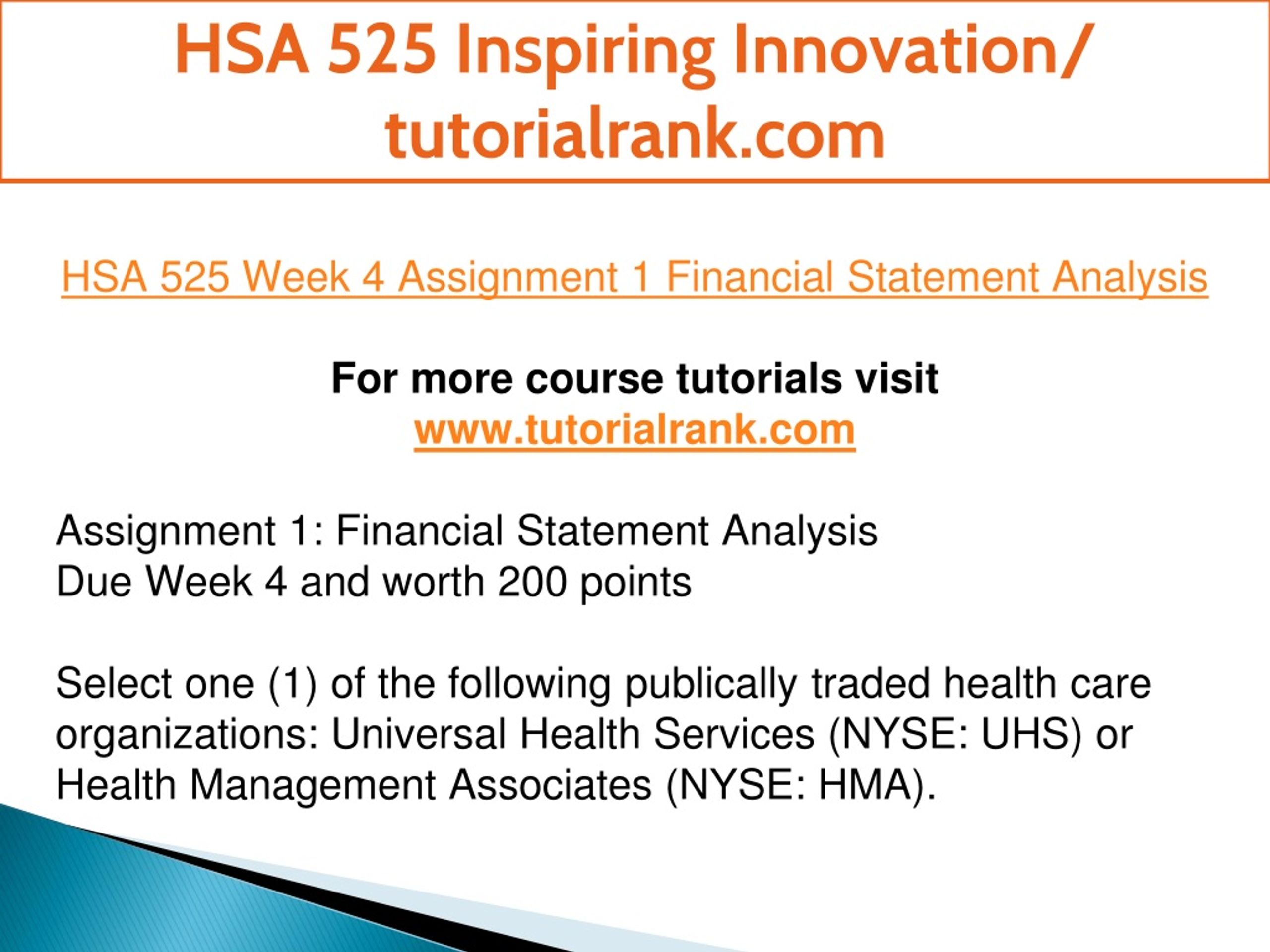 HSA 525 Inspiring Innovation/ tutorialrank.com

HSA 525 Week 4 Assignment 1 Financial Statement Analysis

For more course tutorials visit
www.tutorialrank.com

Assignment 1: Financial Statement Analysis
Due Week 4 and worth 200 points

Select one (1) of the following publically traded health care organizations: Universal Health Services (NYSE: UHS) or Health Management Associates (NYSE: HMA).